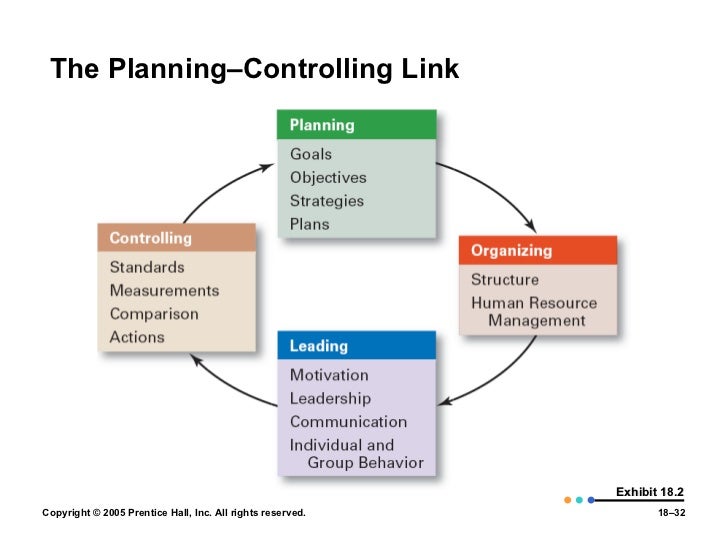 The Planning–Controlling Link

Planning
Goals
Objectives
Strategies
Plans

Organizing
Structure
Human Resource Management

Leading
Motivation
Leadership
Communication
Individual and Group Behavior

Controlling
Standards
Measurements
Comparison
Actions

Exhibit 18.2

Copyright © 2005 Prentice Hall, Inc. All rights reserved.

18–32